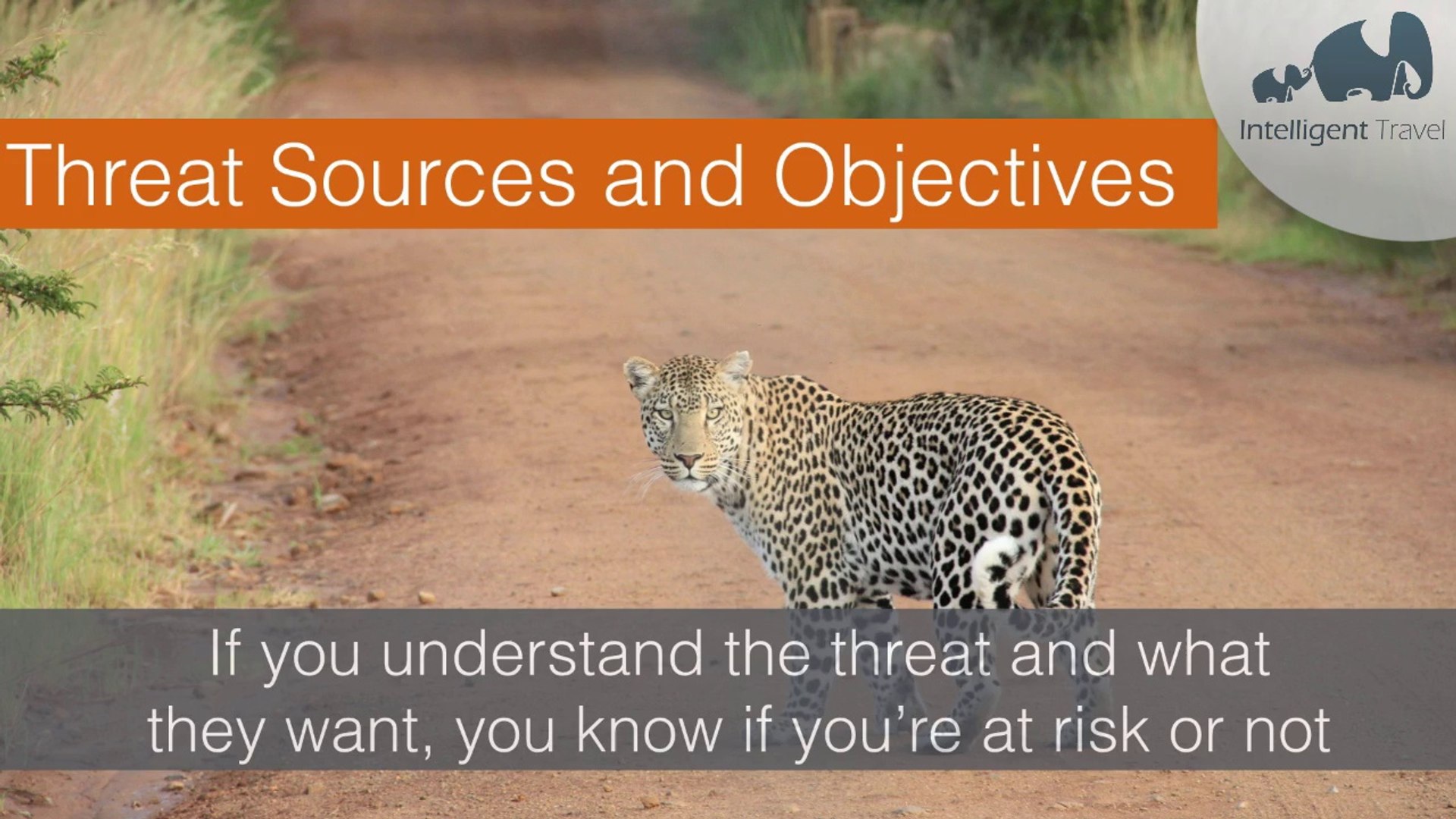 Intelligent Travel

Threat Sources and Objectives

If you understand the threat and what they want, you know if you're at risk or not